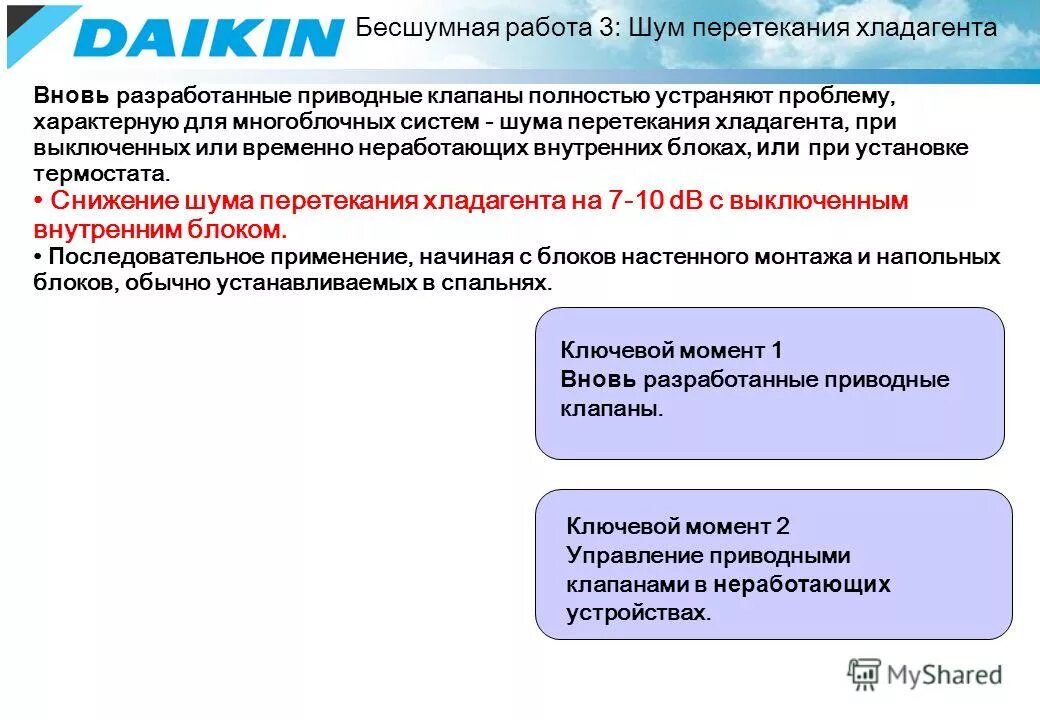 DAIKIN

Бесшумная работа 3: Шум перетекания хладагента

Вновь разработанные приводные клапаны полностью устраняют проблему, характерную для многоблочных систем - шума перетекания хладагента, при выключенных или временно неработающих внутренних блоках, или при установке термостата.

• Снижение шума перетекания хладагента на 7-10 dB с выключенным внутренним блоком.

• Последовательное применение, начиная с блоков настенного монтажа и напольных блоков, обычно устанавливаемых в спальнях.

Ключевой момент 1
Вновь разработанные приводные клапаны.

Ключевой момент 2
Управление приводными клапанами в неработающих устройствах.

MyShared